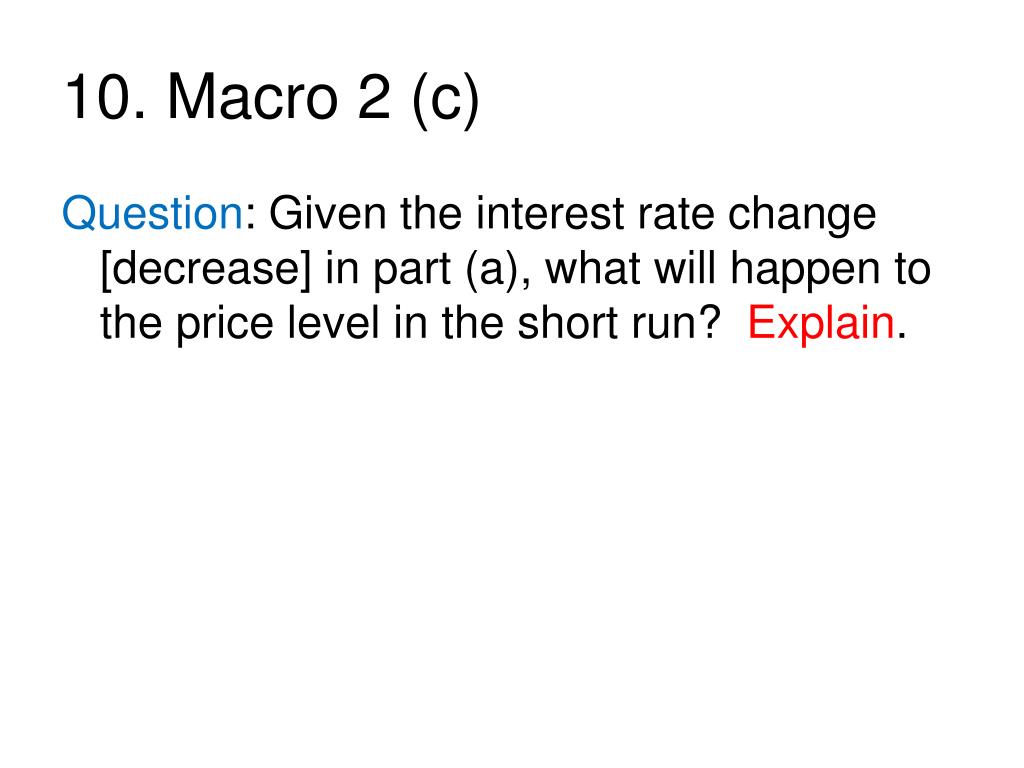 10. Macro 2 (c)

Question: Given the interest rate change [decrease] in part (a), what will happen to the price level in the short run?  Explain.